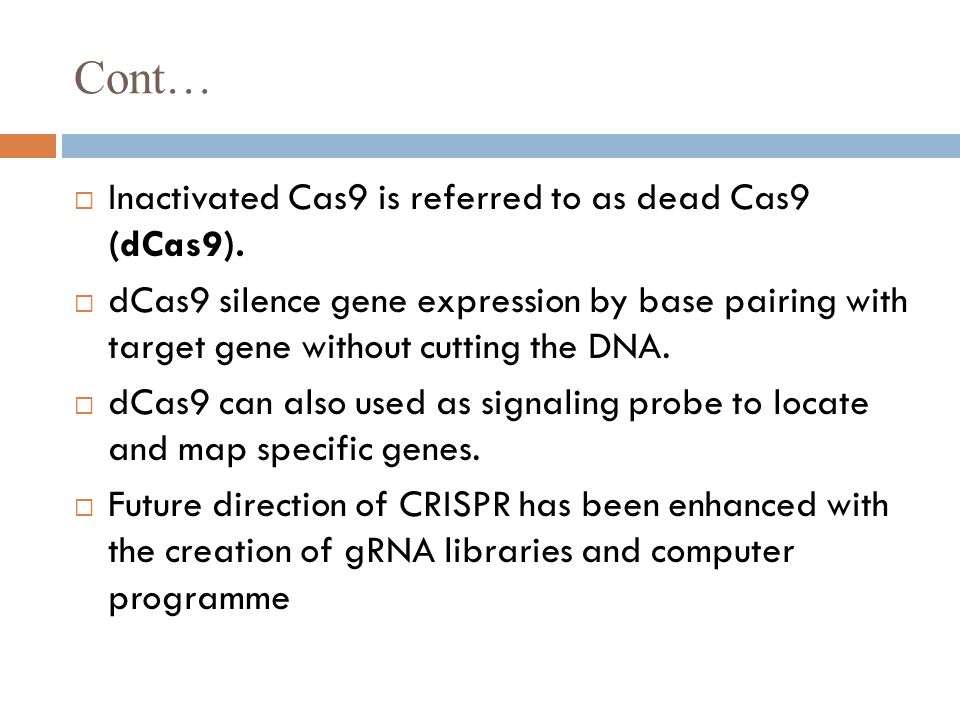 Cont…

□ Inactivated Cas9 is referred to as dead Cas9 (dCas9).

□ dCas9 silence gene expression by base pairing with target gene without cutting the DNA.

□ dCas9 can also used as signaling probe to locate and map specific genes.

□ Future direction of CRISPR has been enhanced with the creation of gRNA libraries and computer programme